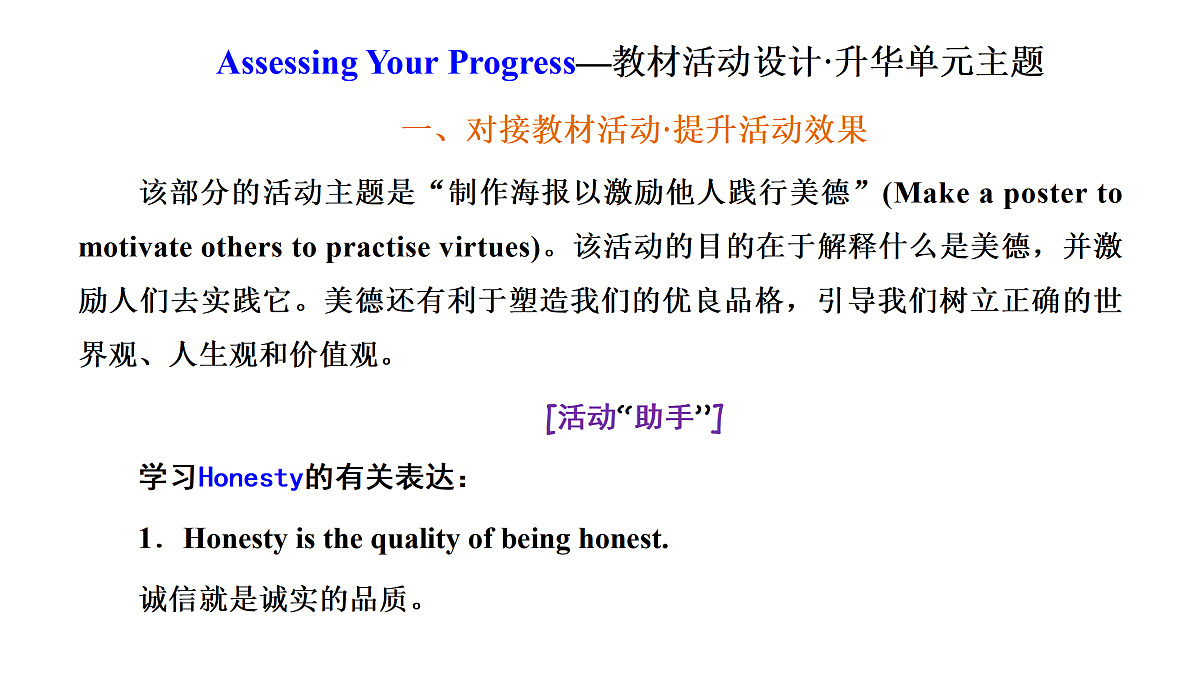 Assessing Your Progress—教材活动设计·升华单元主题

一、对接教材活动·提升活动效果

该部分的活动主题是“制作海报以激励他人践行美德”(Make a poster to motivate others to practise virtues)。该活动的目的在于解释什么是美德，并激励人们去实践它。美德还有利于塑造我们的优良品格，引导我们树立正确的世界观、人生观和价值观。

[活动“助手”]

学习Honesty的有关表达：

1．Honesty is the quality of being honest.

诚信就是诚实的品质。